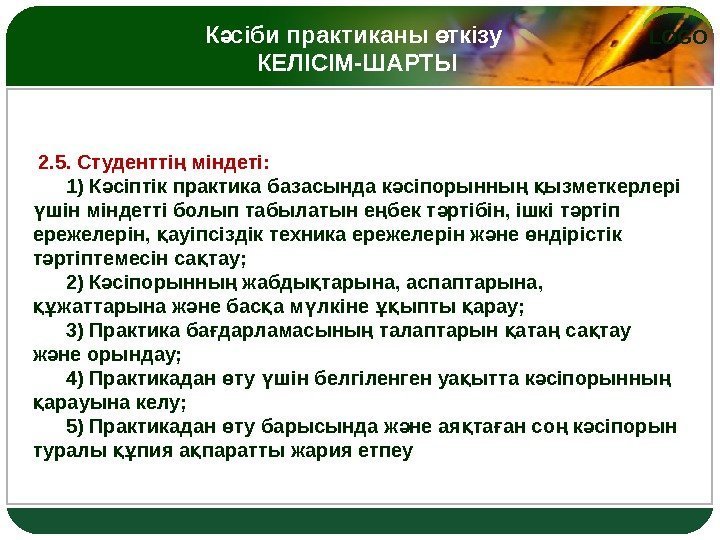 Кәсіби практиканы өткізу
КЕЛІСІМ-ШАРТЫ

LOGO

2.5. Студенттің міндеті:

1) Кәсіптік практика базасында кәсіпорынның қызметкерлері үшін міндетті болып табылатын еңбек тәртібін, ішкі тәртіп ережелерін, қауіпсіздік техника ережелерін және өндірістік тәртіптемесін сақтау;

2) Кәсіпорынның жабдықтарына, аспаптарына, құжаттарына және басқа мүлкіне ұқыпты қарау;

3) Практика бағдарламасының талаптарын қатаң сақтау және орындау;

4) Практикадан өту үшін белгіленген уақытта кәсіпорынның қарауына келу;

5) Практикадан өту барысында және аяқтаған соң кәсіпорын туралы құпия ақпаратты жария етпеу